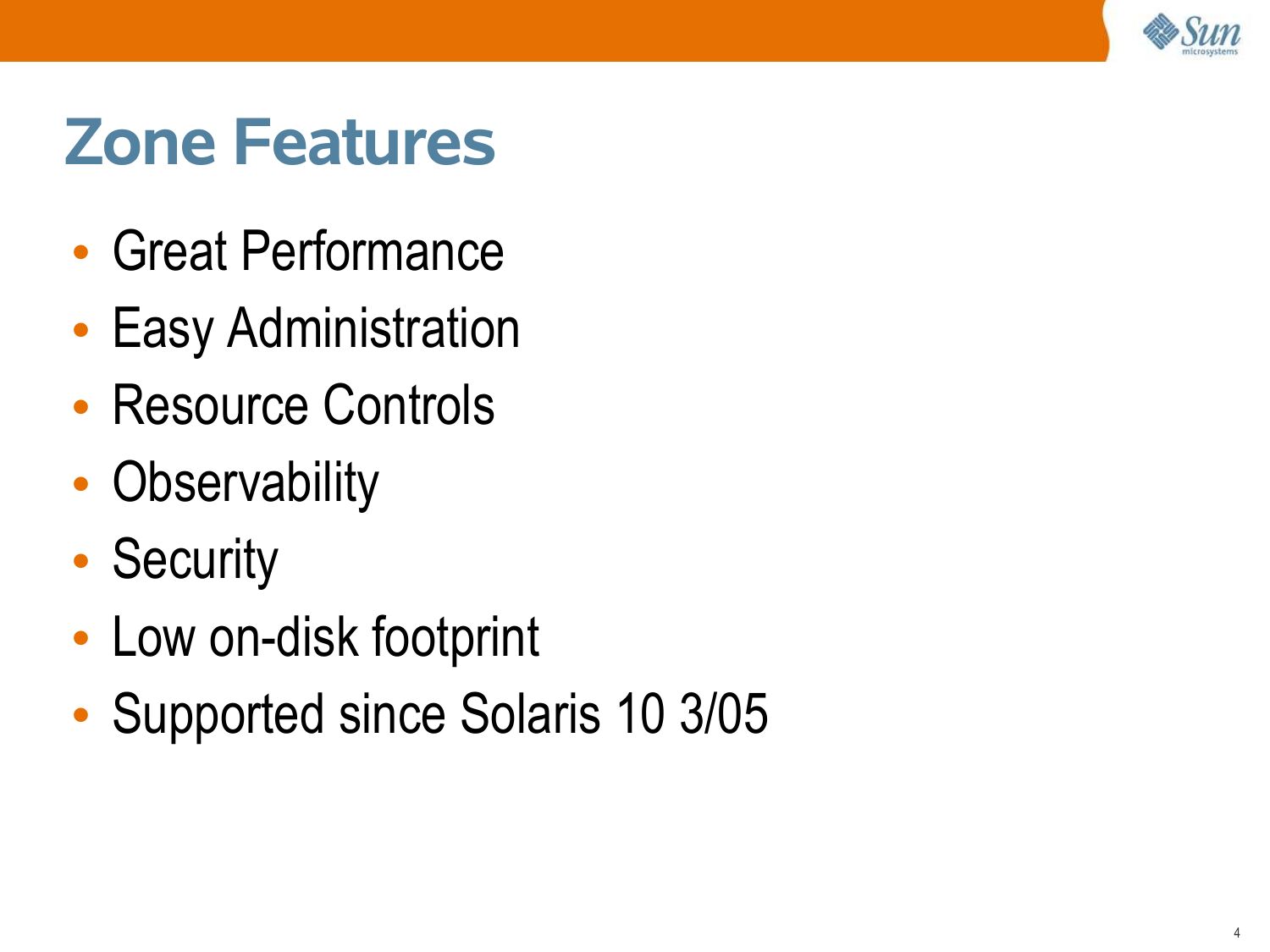 Sun microsystems

Zone Features

• Great Performance
• Easy Administration
• Resource Controls
• Observability
• Security
• Low on-disk footprint
• Supported since Solaris 10 3/05

4